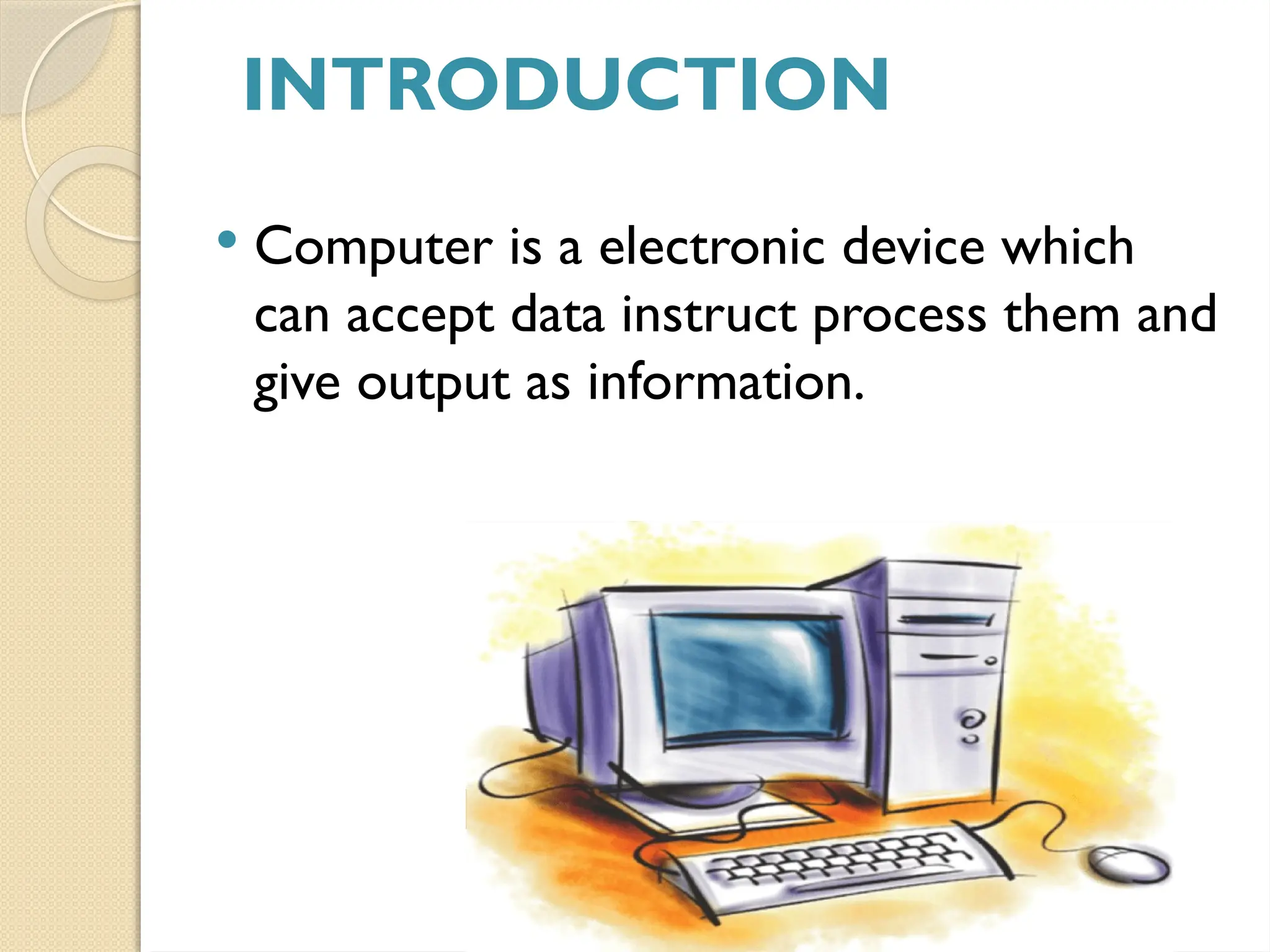 INTRODUCTION

• Computer is a electronic device which can accept data instruct process them and give output as information.